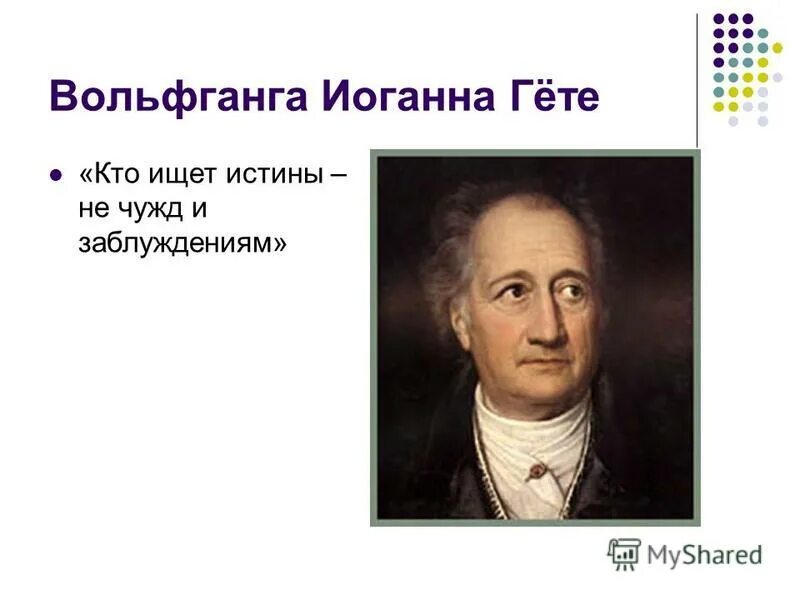 Вольфганга Иоганна Гёте

«Кто ищет истины – не чужд и заблуждениям»

MyShared